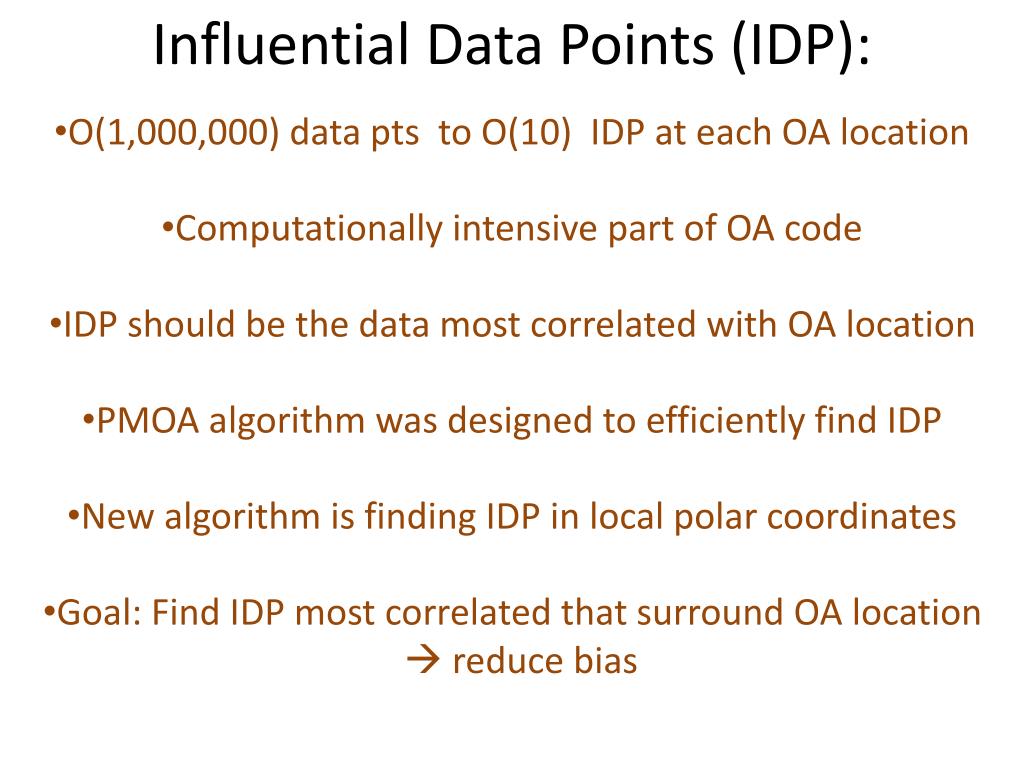 Influential Data Points (IDP):

•O(1,000,000) data pts to O(10) IDP at each OA location

•Computationally intensive part of OA code

•IDP should be the data most correlated with OA location

•PMOA algorithm was designed to efficiently find IDP

•New algorithm is finding IDP in local polar coordinates

•Goal: Find IDP most correlated that surround OA location → reduce bias